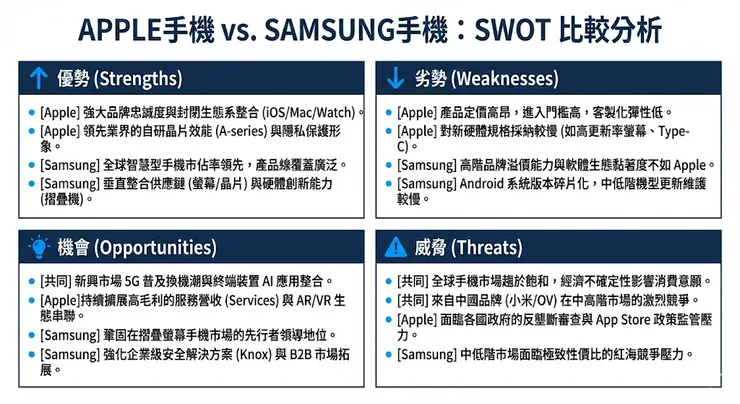 APPLE手機 vs. SAMSUNG手機：SWOT 比較分析

優勢 (Strengths)

[Apple] 強大品牌忠誠度與封閉生態系整合 (iOS/Mac/Watch)。
[Apple] 領先業界的自研晶片效能 (A-series) 與隱私保護形象。
[Samsung] 全球智慧型手機市佔率領先，產品線覆蓋廣泛。
[Samsung] 垂直整合供應鏈 (螢幕/晶片) 與硬體創新能力 (摺疊機)。

劣勢 (Weaknesses)

[Apple] 產品定價高昂，進入門檻高，客製化彈性低。
[Apple] 對新硬體規格採納較慢 (如高更新率螢幕、Type-C)。
[Samsung] 高階品牌溢價能力與軟體生態黏著度不如 Apple。
[Samsung] Android 系統版本碎片化，中低階機型更新維護較慢。

機會 (Opportunities)

[共同] 新興市場 5G 普及換機潮與終端裝置 AI 應用整合。
[Apple]持續擴展高毛利的服務營收 (Services) 與 AR/VR 生態串聯。
[Samsung] 鞏固在摺疊螢幕手機市場的先行者領導地位。
[Samsung] 強化企業級安全解決方案 (Knox) 與 B2B 市場拓展。

威脅 (Threats)

[共同] 全球手機市場趨於飽和，經濟不確定性影響消費意願。
[共同] 來自中國品牌 (小米/OV) 在中高階市場的激烈競爭。
[Apple] 面臨各國政府的反壟斷審查與 App Store 政策監管壓力。
[Samsung] 中低階市場面臨極致性價比的紅海競爭壓力。